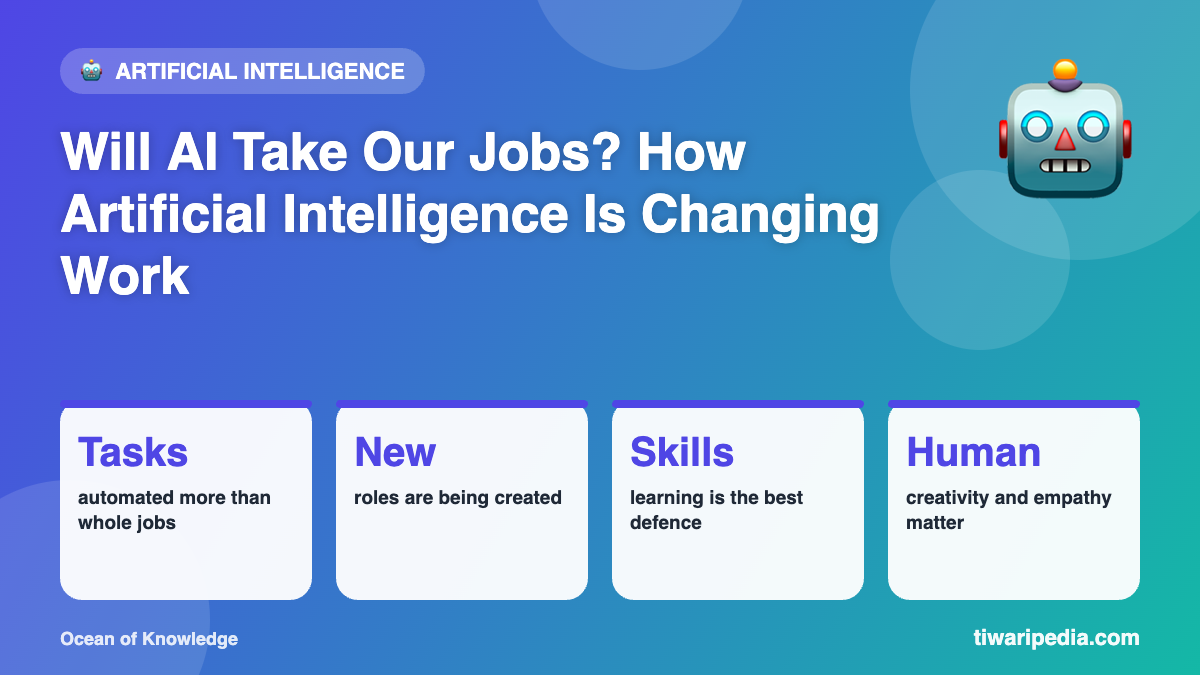 ARTIFICIAL INTELLIGENCE

Will AI Take Our Jobs? How Artificial Intelligence Is Changing Work

Tasks
automated more than whole jobs

New
roles are being created

Skills
learning is the best defence

Human
creativity and empathy matter

Ocean of Knowledge

tiwaripedia.com